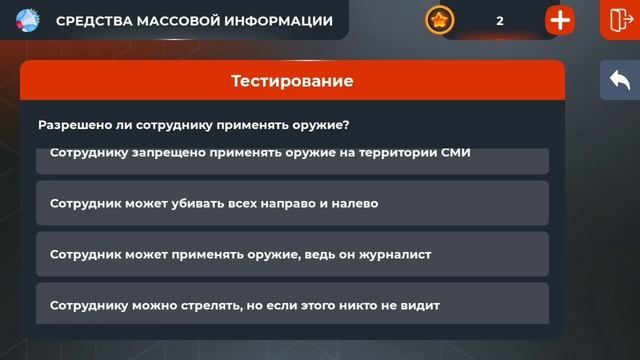 СРЕДСТВА МАССОВОЙ ИНФОРМАЦИИ

2

Тестирование

Разрешено ли сотруднику применять оружие?

Сотруднику запрещено применять оружие на территории СМИ

Сотрудник может убивать всех направо и налево

Сотрудник может применять оружие, ведь он журналист

Сотруднику можно стрелять, но если этого никто не видит